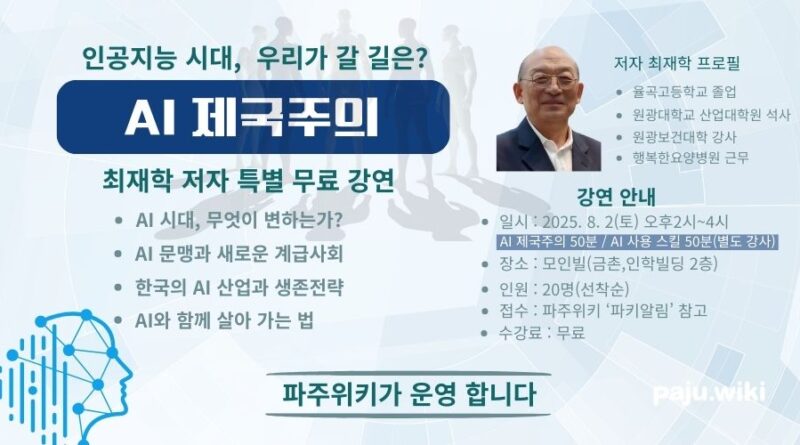 인공지능 시대, 우리가 갈 길은?

AI 제국주의

최재학 저자 특별 무료 강연

- AI 시대, 무엇이 변하는가?
- AI 문맹과 새로운 계급사회
- 한국의 AI 산업과 생존전략
- AI와 함께 살아 가는 법

저자 최재학 프로필

- 율곡고등학교 졸업
- 원광대학교 산업대학원 석사
- 원광보건대학 강사
- 행복한요양병원 근무

강연 안내

- 일시 : 2025. 8. 2(토) 오후2시~4시

AI 제국주의 50분 / AI 사용 스킬 50분(별도 강사)

- 장소 : 모인빌(금촌,인학빌딩 2층)
- 인원 : 20명(선착순)
- 접수 : 파주위키 '파키알림' 참고
- 수강료 : 무료

파주위키가 운영 합니다

paju.wiki